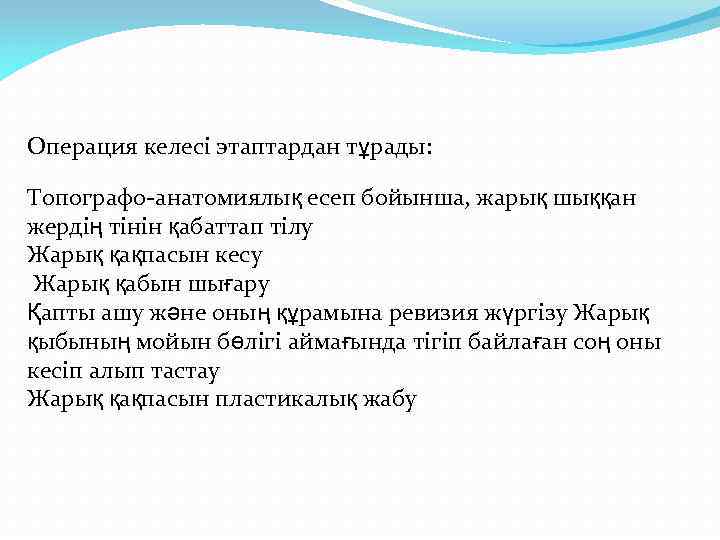 Операция келесі этаптардан тұрады:

Топографо-анатомиялық есеп бойынша, жарық шыққан жердің тінін қабаттап тілу
Жарық қақпасын кесу
Жарық қабын шығару
Қапты ашу және оның құрамына ревизия жүргізу Жарық қыбының мойын бөлігі аймағында тігіп байлаған соң оны кесіп алып тастау
Жарық қақпасын пластикалық жабу